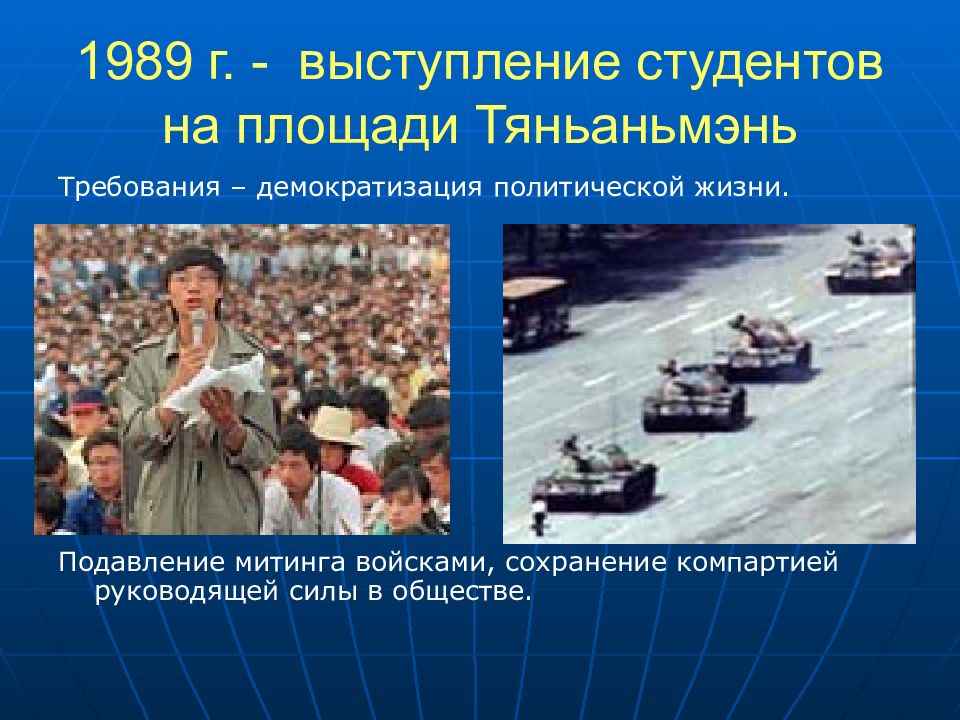 1989 г. - выступление студентов на площади Тяньаньмэнь

Требования – демократизация политической жизни.

Подавление митинга войсками, сохранение компартией руководящей силы в обществе.